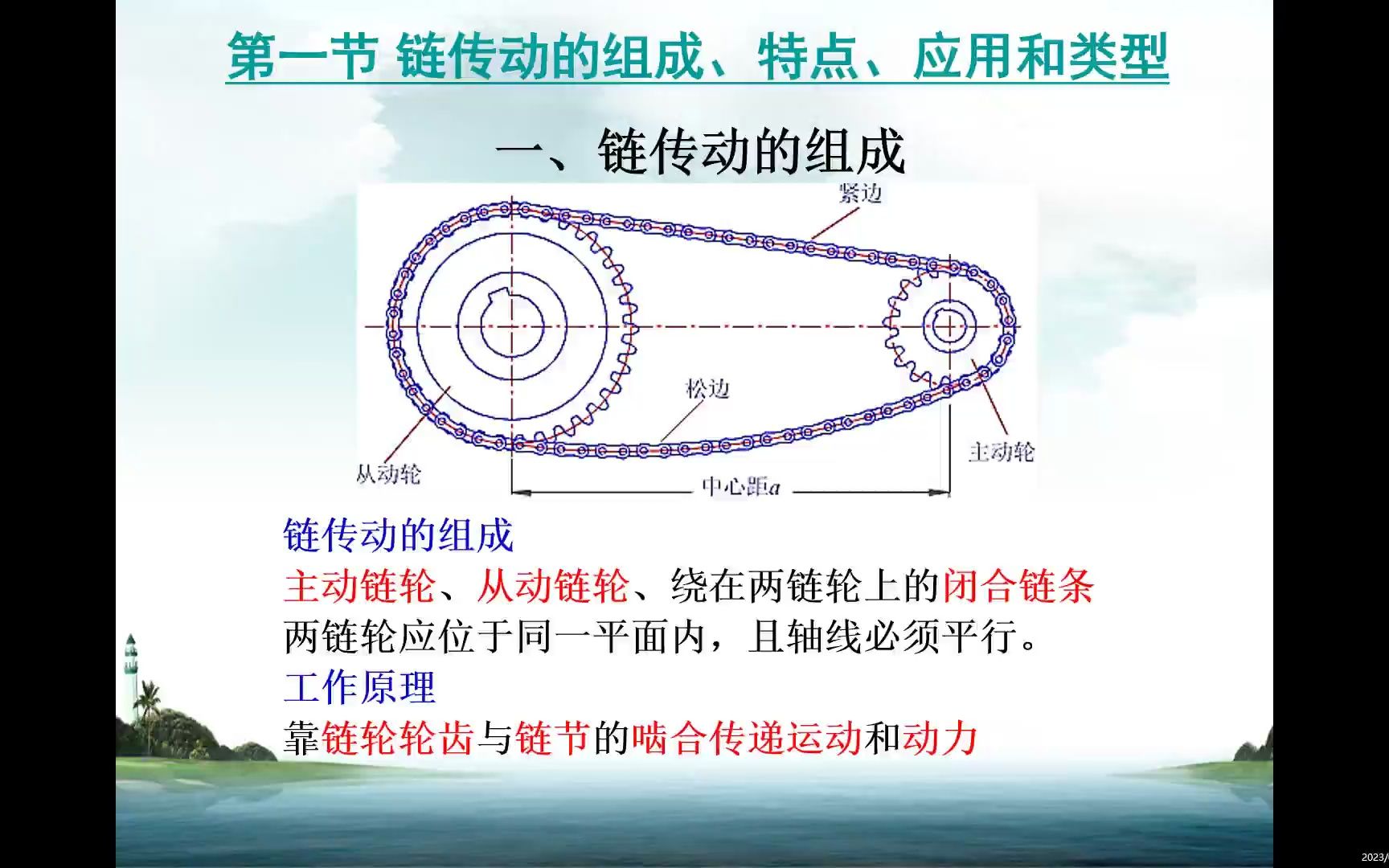 第一节 链传动的组成、特点、应用和类型

一、链传动的组成

紧边

松边

从动轮

主动轮

中心距$a$

链传动的组成

主动链轮、从动链轮、绕在两链轮上的闭合链条

两链轮应位于同一平面内，且轴线必须平行。

工作原理

靠链轮轮齿与链节的啮合传递运动和动力

2023/